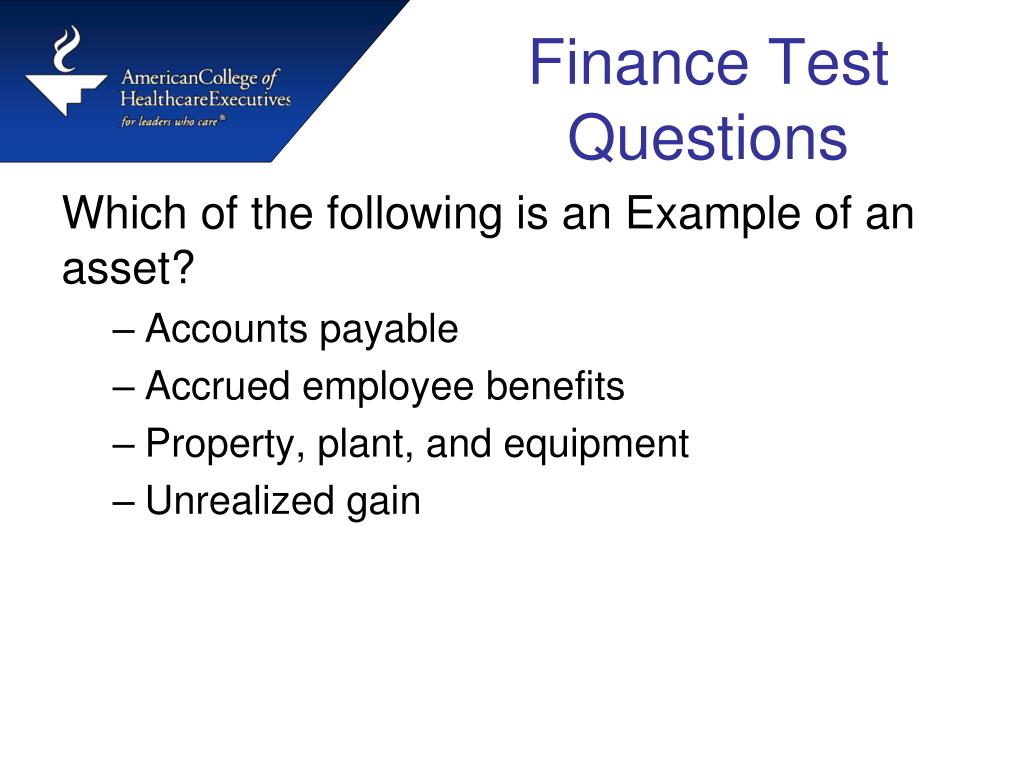 AmericanCollege of HealthcareExecutives
for leaders who care®

Finance Test Questions

Which of the following is an Example of an asset?

– Accounts payable
– Accrued employee benefits
– Property, plant, and equipment
– Unrealized gain